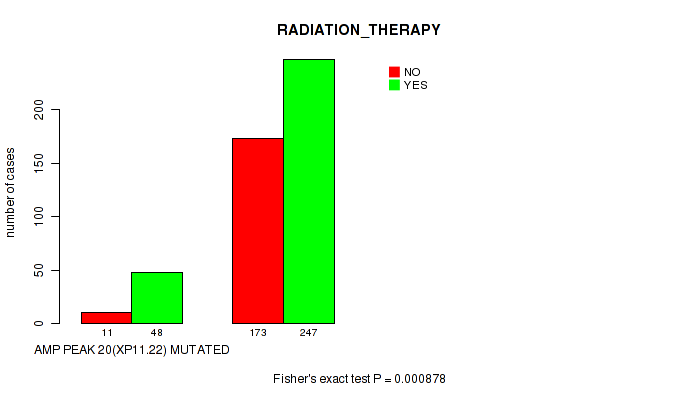 RADIATION_THERAPY

NO
YES

number of cases

0
50
100
150
200

11
48
173
247

AMP PEAK 20(XP11.22) MUTATED

Fisher's exact test P = 0.000878